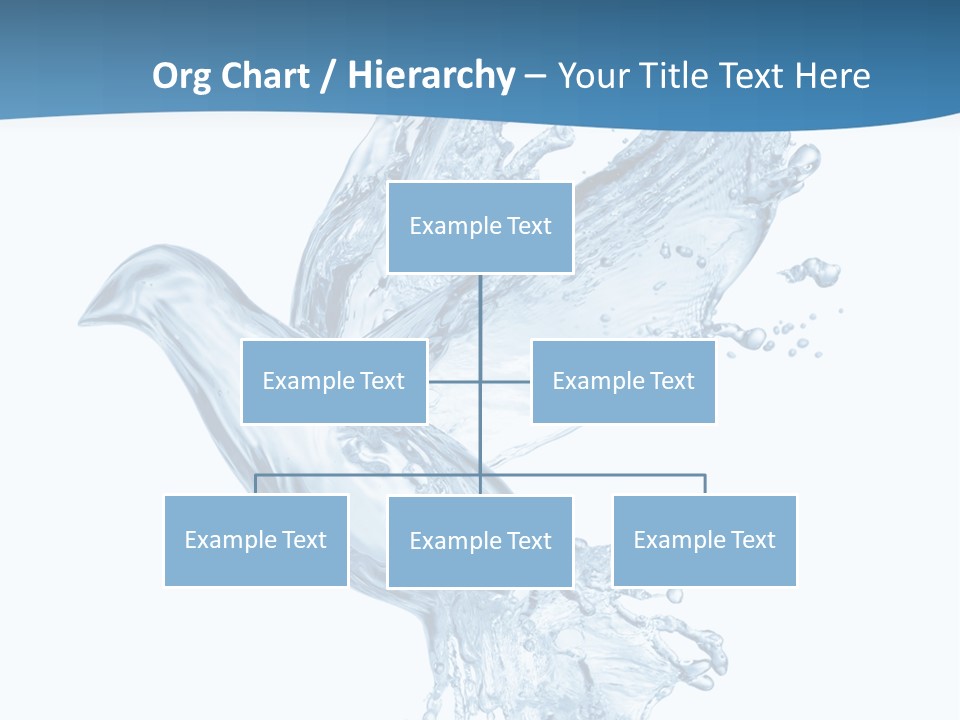 Org Chart / Hierarchy – Your Title Text Here

Example Text

Example Text

Example Text

Example Text

Example Text

Example Text